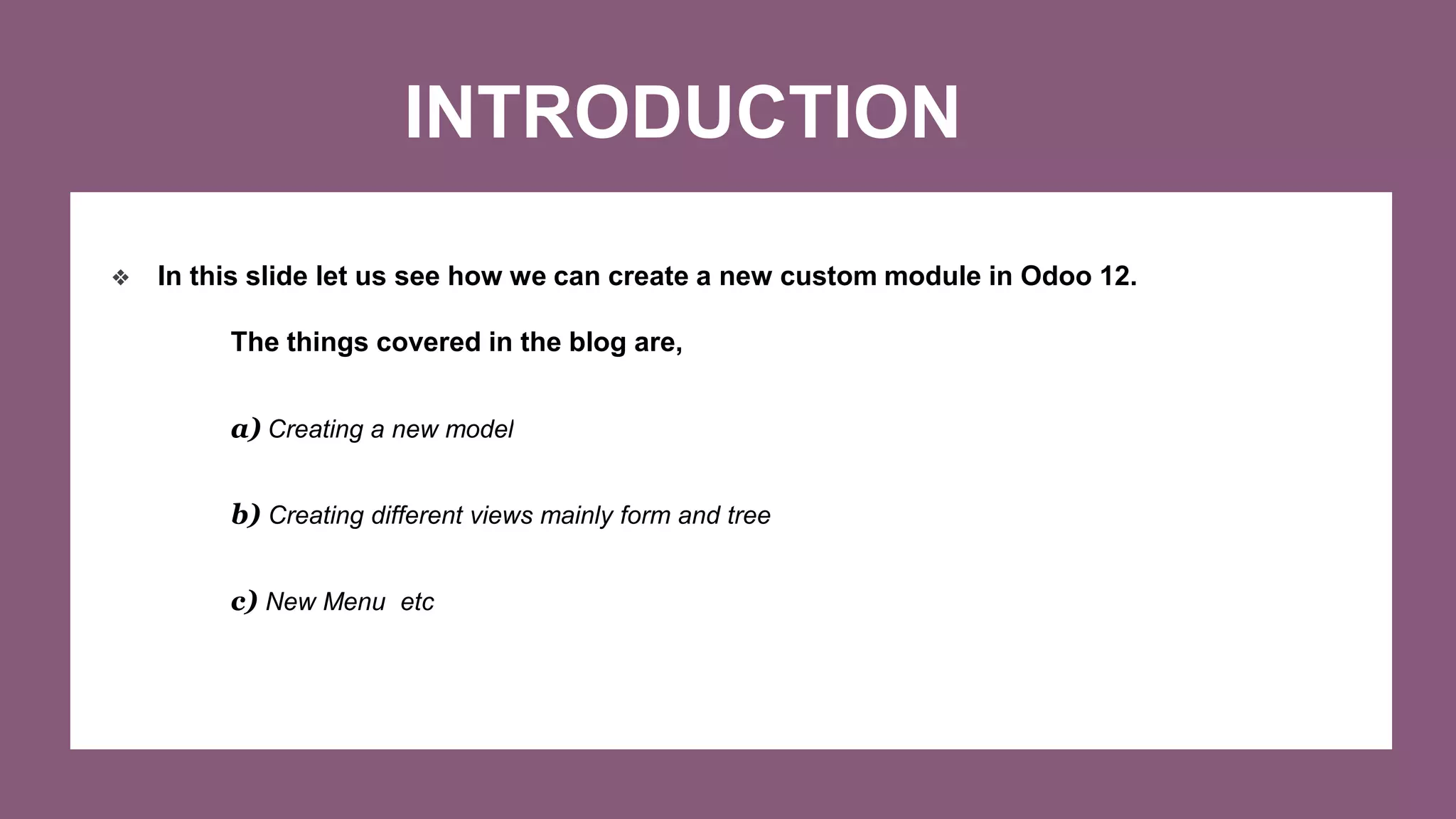 INTRODUCTION

❖ In this slide let us see how we can create a new custom module in Odoo 12.

The things covered in the blog are,

a) Creating a new model

b) Creating different views mainly form and tree

c) New Menu etc